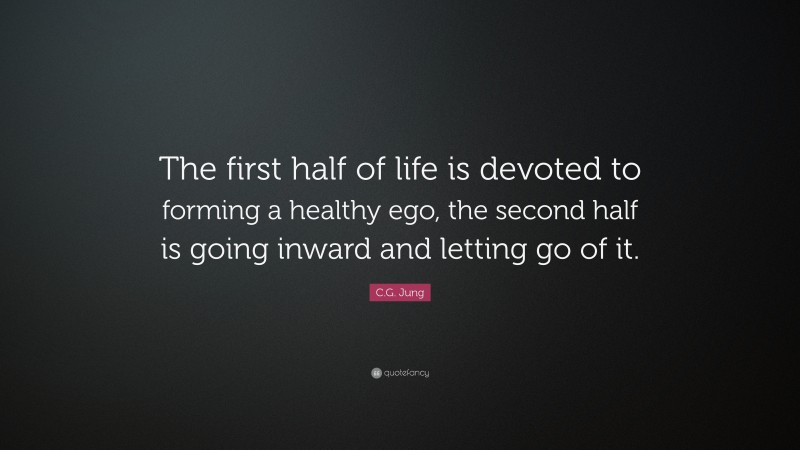 The first half of life is devoted to forming a healthy ego, the second half is going inward and letting go of it.

C.G. Jung

quotefancy